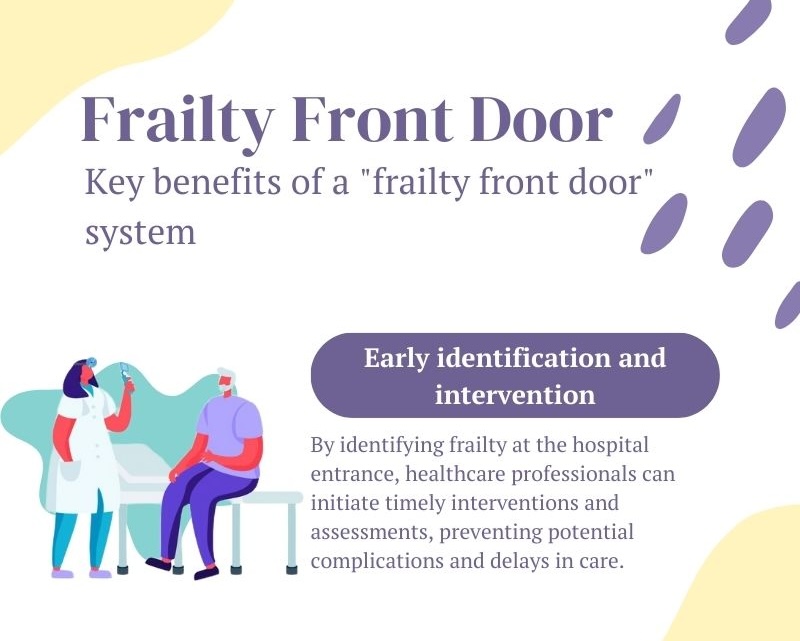 Frailty Front Door

Key benefits of a "frailty front door" system

Early identification and intervention

By identifying frailty at the hospital entrance, healthcare professionals can initiate timely interventions and assessments, preventing potential complications and delays in care.